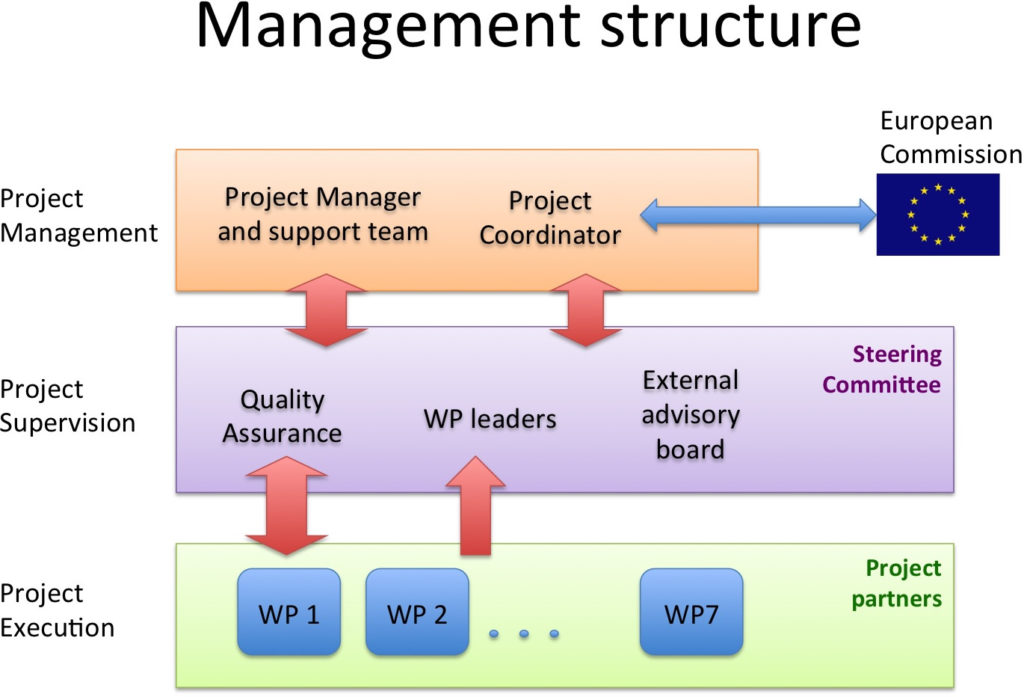 Management structure

European Commission

Project Management

Project Manager and support team

Project Coordinator

Project Supervision

Steering Committee

Quality Assurance

WP leaders

External advisory board

Project Execution

Project partners

WP 1

WP 2

. . .

WP7